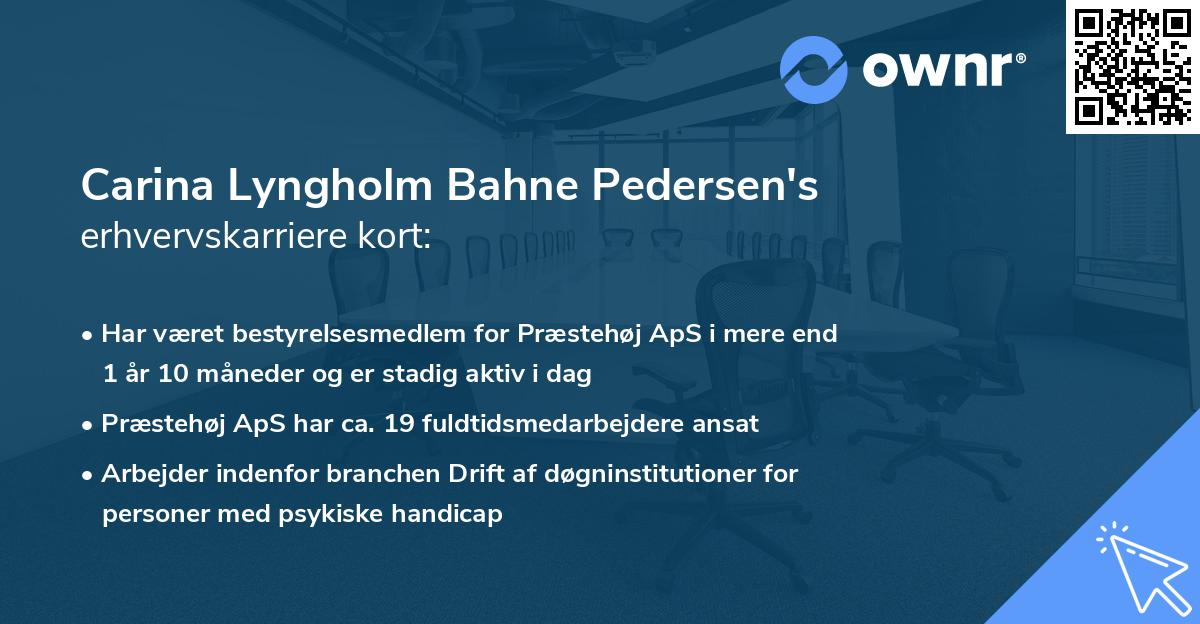 ownr®

Carina Lyngholm Bahne Pedersen's erhvervskarriere kort:

• Har været bestyrelsesmedlem for Præstehøj ApS i mere end 1 år 10 måneder og er stadig aktiv i dag
• Præstehøj ApS har ca. 19 fuldtidsmedarbejdere ansat
• Arbejder indenfor branchen Drift af døgninstitutioner for personer med psykiske handicap